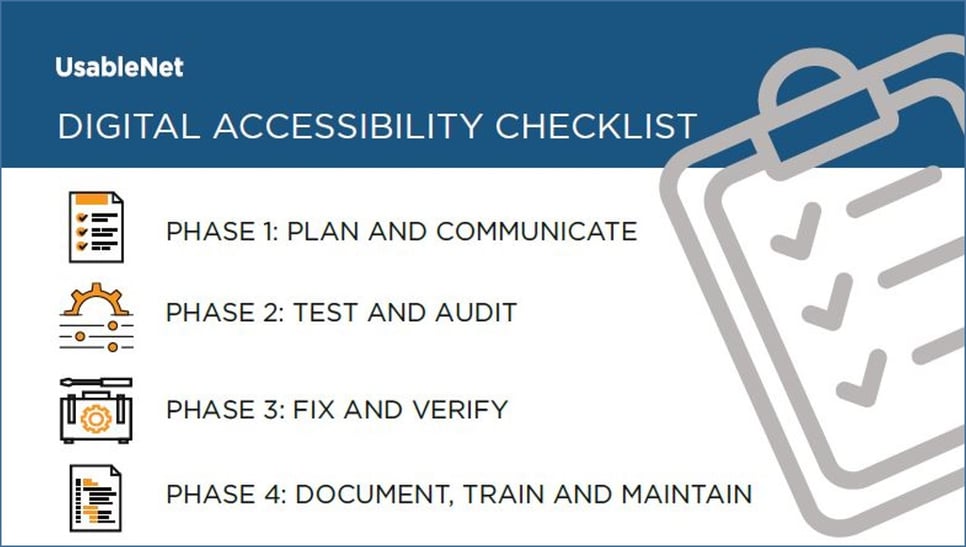 UsableNet

DIGITAL ACCESSIBILITY CHECKLIST

PHASE 1: PLAN AND COMMUNICATE

PHASE 2: TEST AND AUDIT

PHASE 3: FIX AND VERIFY

PHASE 4: DOCUMENT, TRAIN AND MAINTAIN